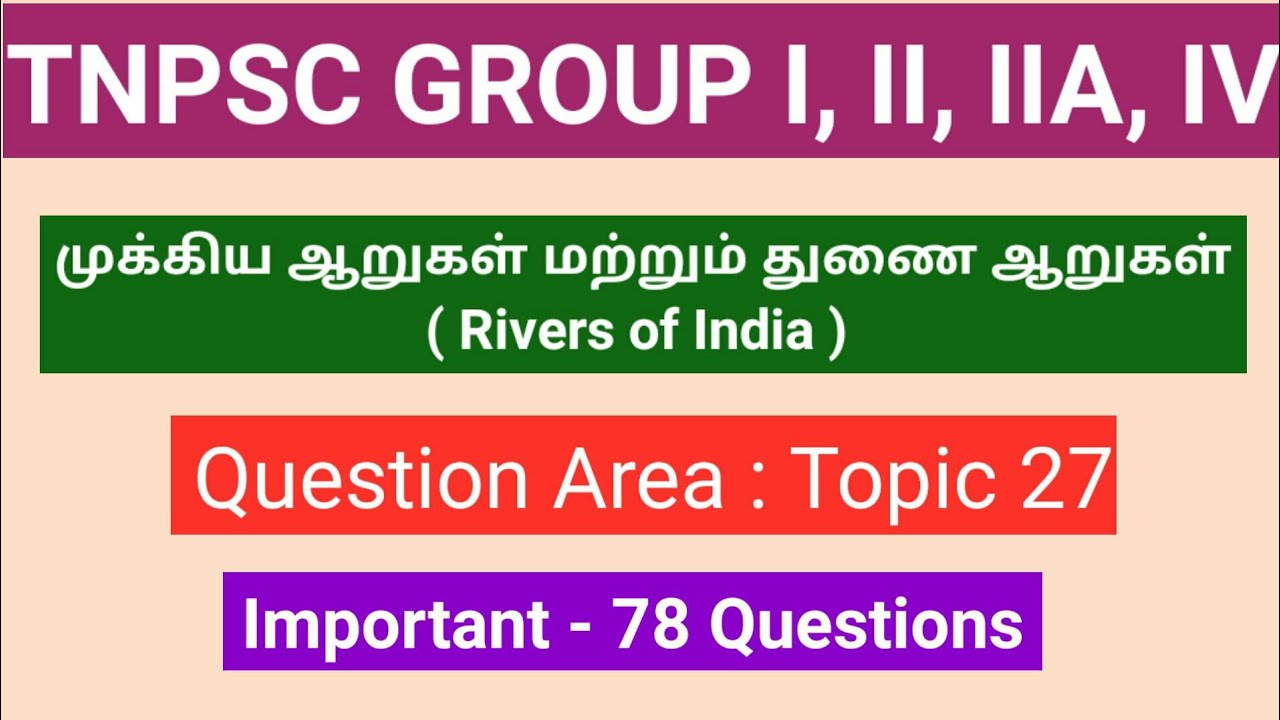 TNPSC GROUP I, II, IIA, IV

முக்கிய ஆறுகள் மற்றும் துணை ஆறுகள்
( Rivers of India )

Question Area : Topic 27

Important - 78 Questions